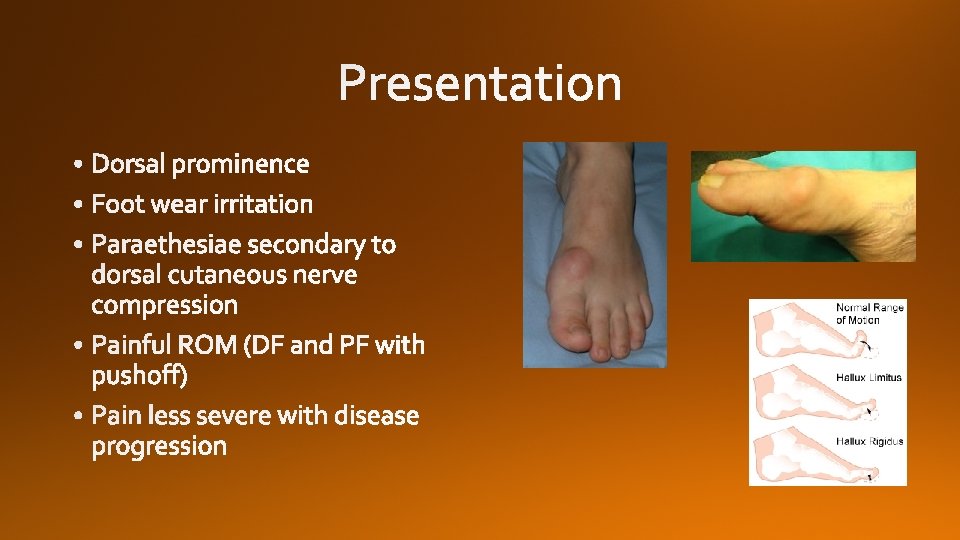 Presentation

• Dorsal prominence
• Foot wear irritation
• Paraethesiae secondary to dorsal cutaneous nerve compression
• Painful ROM (DF and PF with pushoff)
• Pain less severe with disease progression

Normal Range of Motion

Hallux Limitus

Hallux Rigidus